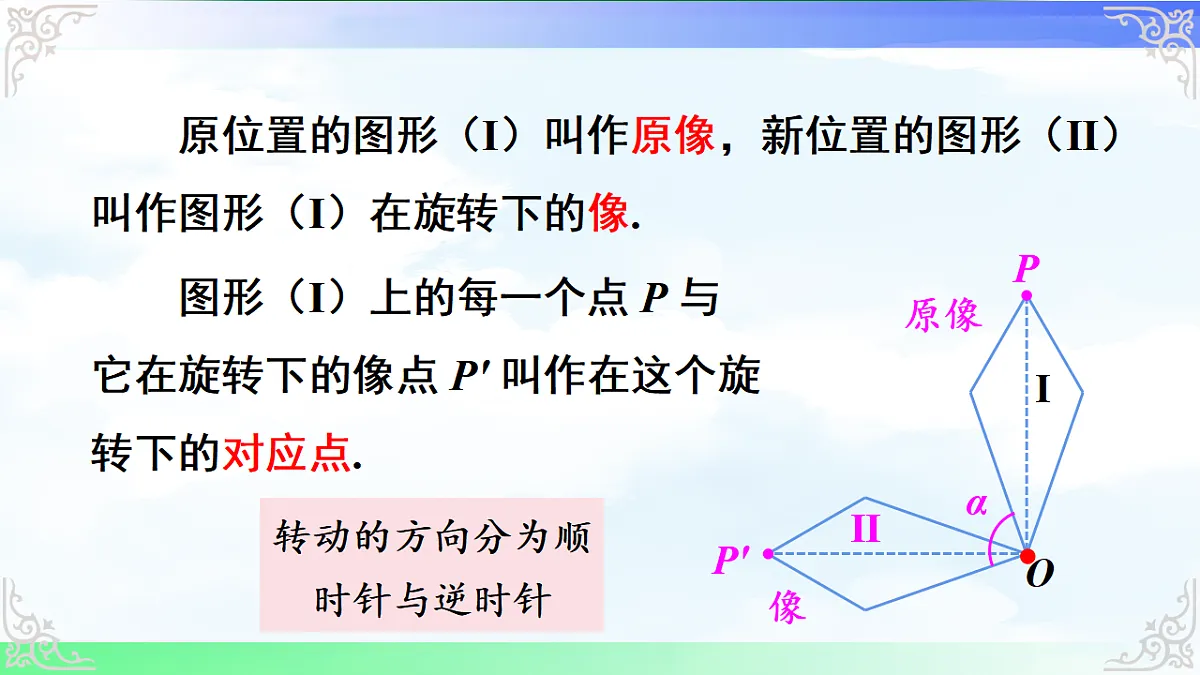 原位置的图形（I）叫作原像，新位置的图形（II）叫作图形（I）在旋转下的像.

图形（I）上的每一个点 $P$ 与它在旋转下的像点 $P'$ 叫作在这个旋转下的对应点.

转动的方向分为顺时针与逆时针

$P$

原像

I

$\alpha$

II

$P'$

$O$

像